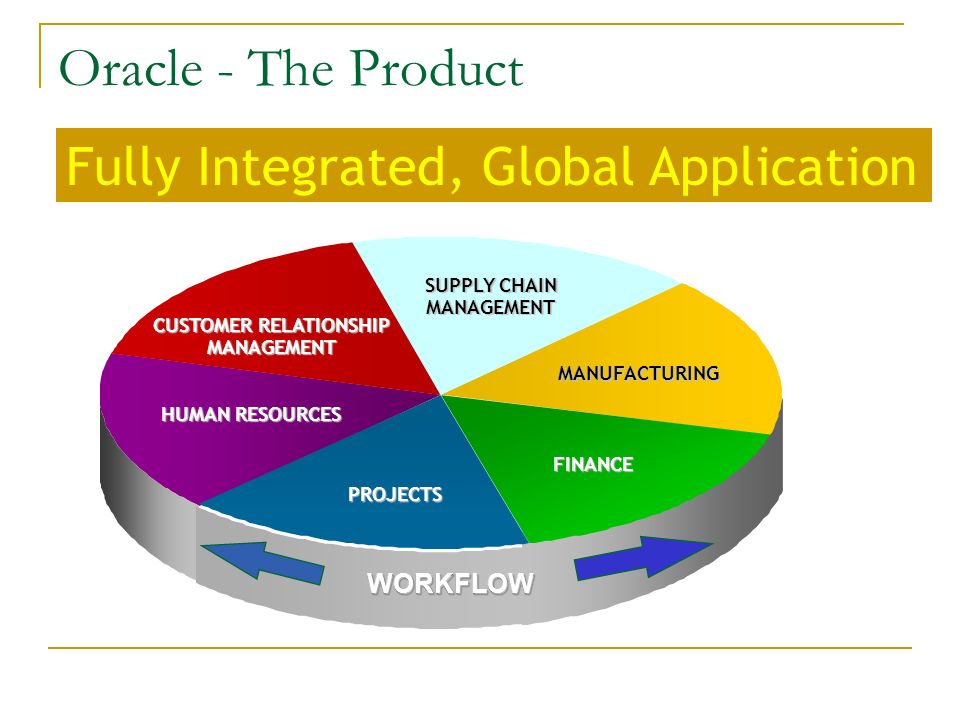 Oracle - The Product

Fully Integrated, Global Application

SUPPLY CHAIN MANAGEMENT

CUSTOMER RELATIONSHIP MANAGEMENT

MANUFACTURING

HUMAN RESOURCES

FINANCE

PROJECTS

WORKFLOW